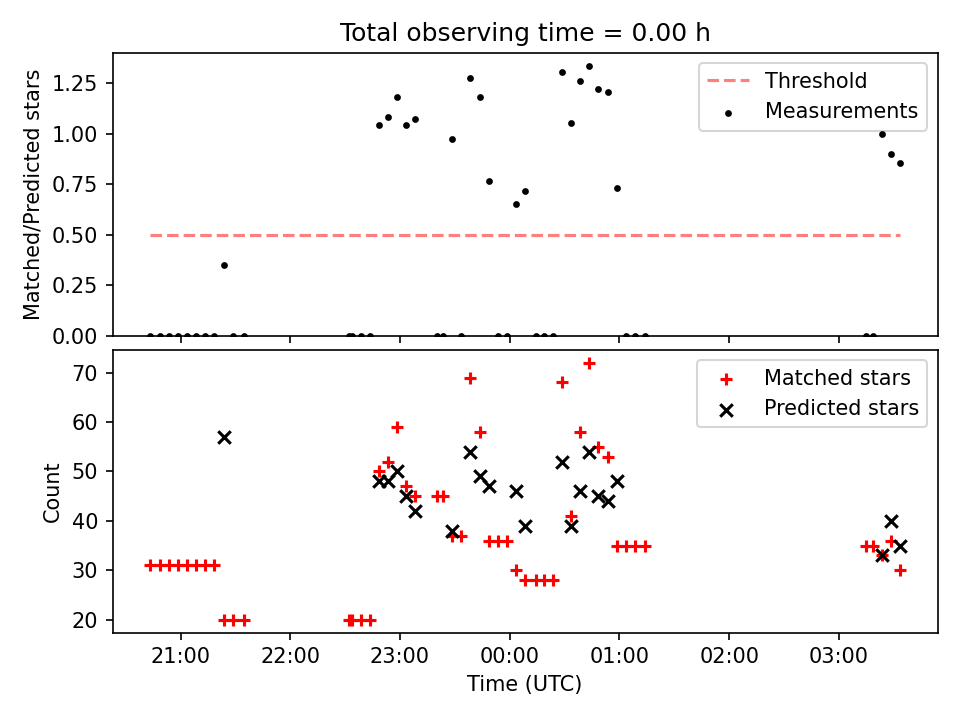 Total observing time = 0.00 h

Matched/Predicted stars

1.25
1.00
0.75
0.50
0.25
0.00

Threshold
Measurements

Count

70
60
50
40
30
20

Matched stars
Predicted stars

21:00 22:00 23:00 00:00 01:00 02:00 03:00

Time (UTC)